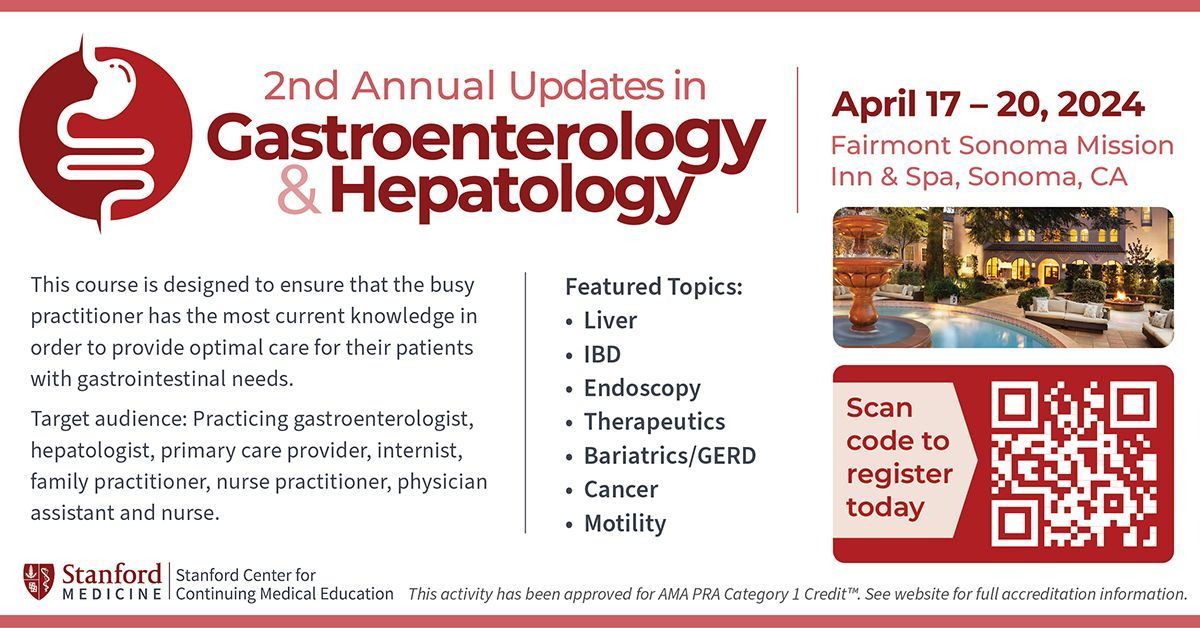 2nd Annual Updates in
Gastroenterology & Hepatology

April 17 – 20, 2024
Fairmont Sonoma Mission Inn & Spa, Sonoma, CA

This course is designed to ensure that the busy practitioner has the most current knowledge in order to provide optimal care for their patients with gastrointestinal needs.

Target audience: Practicing gastroenterologist, hepatologist, primary care provider, internist, family practitioner, nurse practitioner, physician assistant and nurse.

Featured Topics:
• Liver
• IBD
• Endoscopy
• Therapeutics
• Bariatrics/GERD
• Cancer
• Motility

Scan code to register today

Stanford MEDICINE | Stanford Center for Continuing Medical Education

This activity has been approved for AMA PRA Category 1 Credit™. See website for full accreditation information.